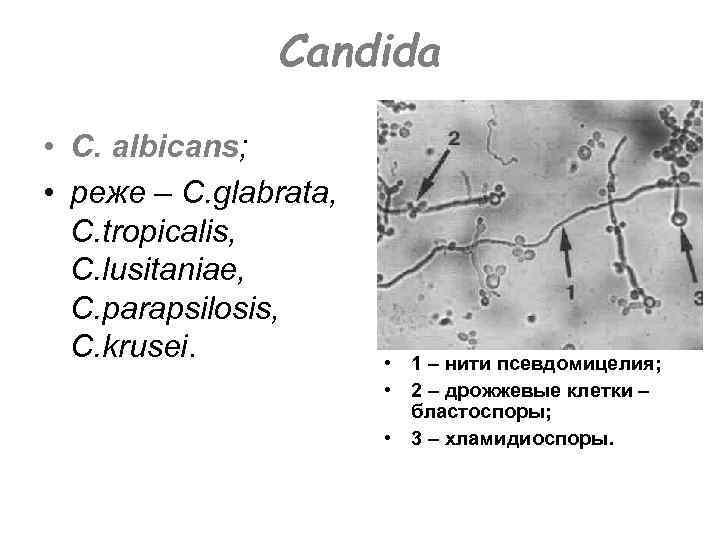 Candida

• C. albicans;

• реже – C.glabrata, C.tropicalis, C.lusitaniae, C.parapsilosis, C.krusei.

2

1

3

• 1 – нити псевдомицелия;

• 2 – дрожжевые клетки – бластоспоры;

• 3 – хламидиоспоры.